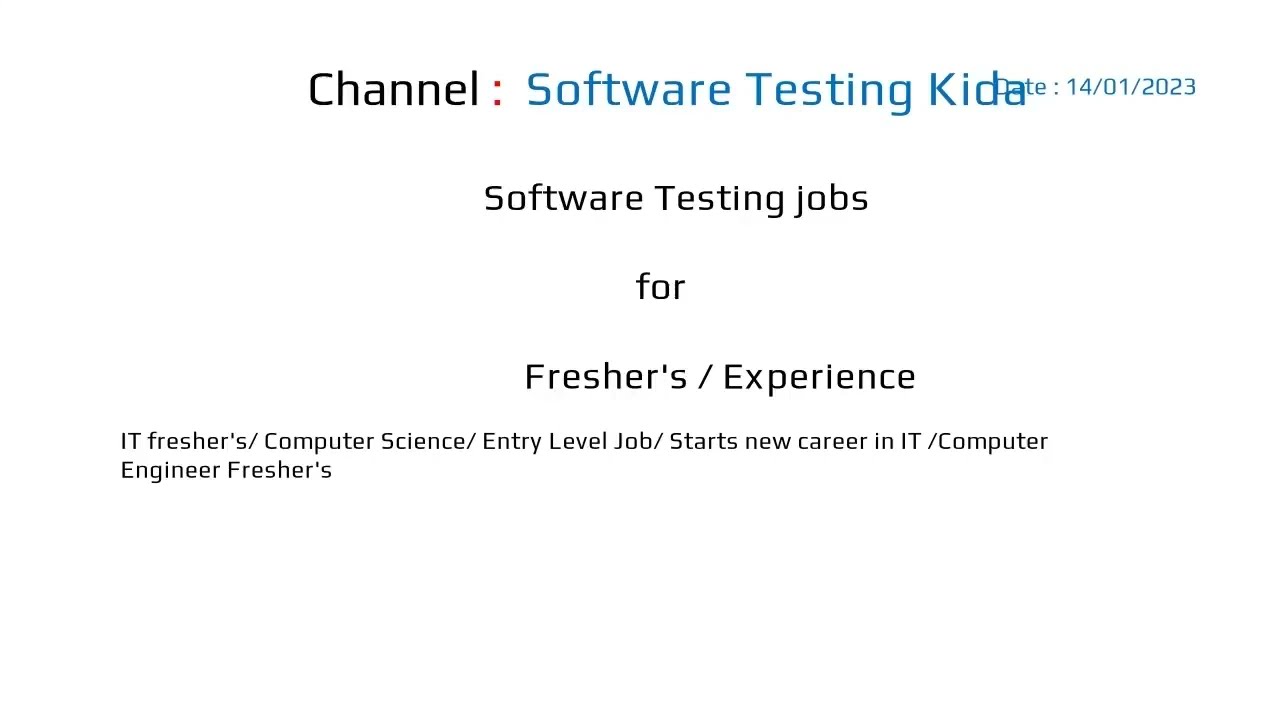 Channel : Software Testing Kida

Date : 14/01/2023

Software Testing jobs

for

Fresher's / Experience

IT fresher's/ Computer Science/ Entry Level Job/ Starts new career in IT /Computer Engineer Fresher's